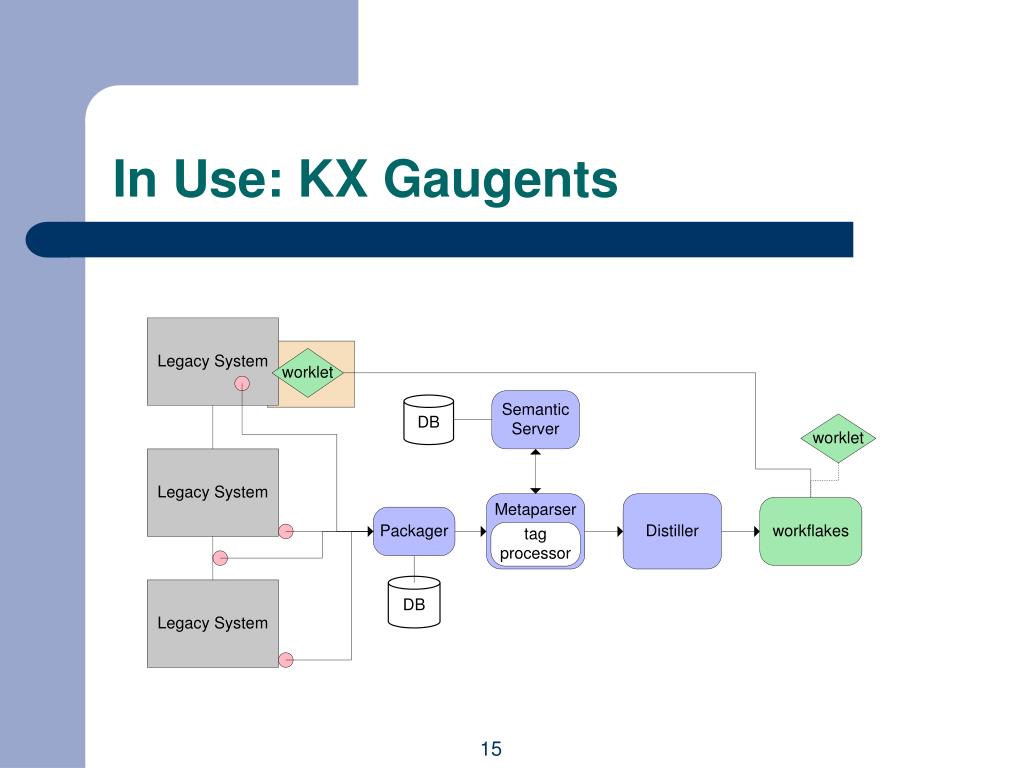 In Use: KX Gaugents

Legacy System

worklet

DB

Semantic Server

worklet

Legacy System

Packager

Metaparser

tag processor

Distiller

workflakes

DB

Legacy System

15